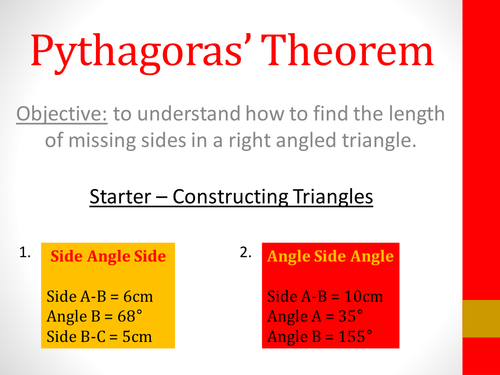 Pythagoras' Theorem

Objective: to understand how to find the length of missing sides in a right angled triangle.

Starter – Constructing Triangles

1. Side Angle Side

Side A-B = 6cm
Angle B = 68°
Side B-C = 5cm

2. Angle Side Angle

Side A-B = 10cm
Angle A = 35°
Angle B = 155°